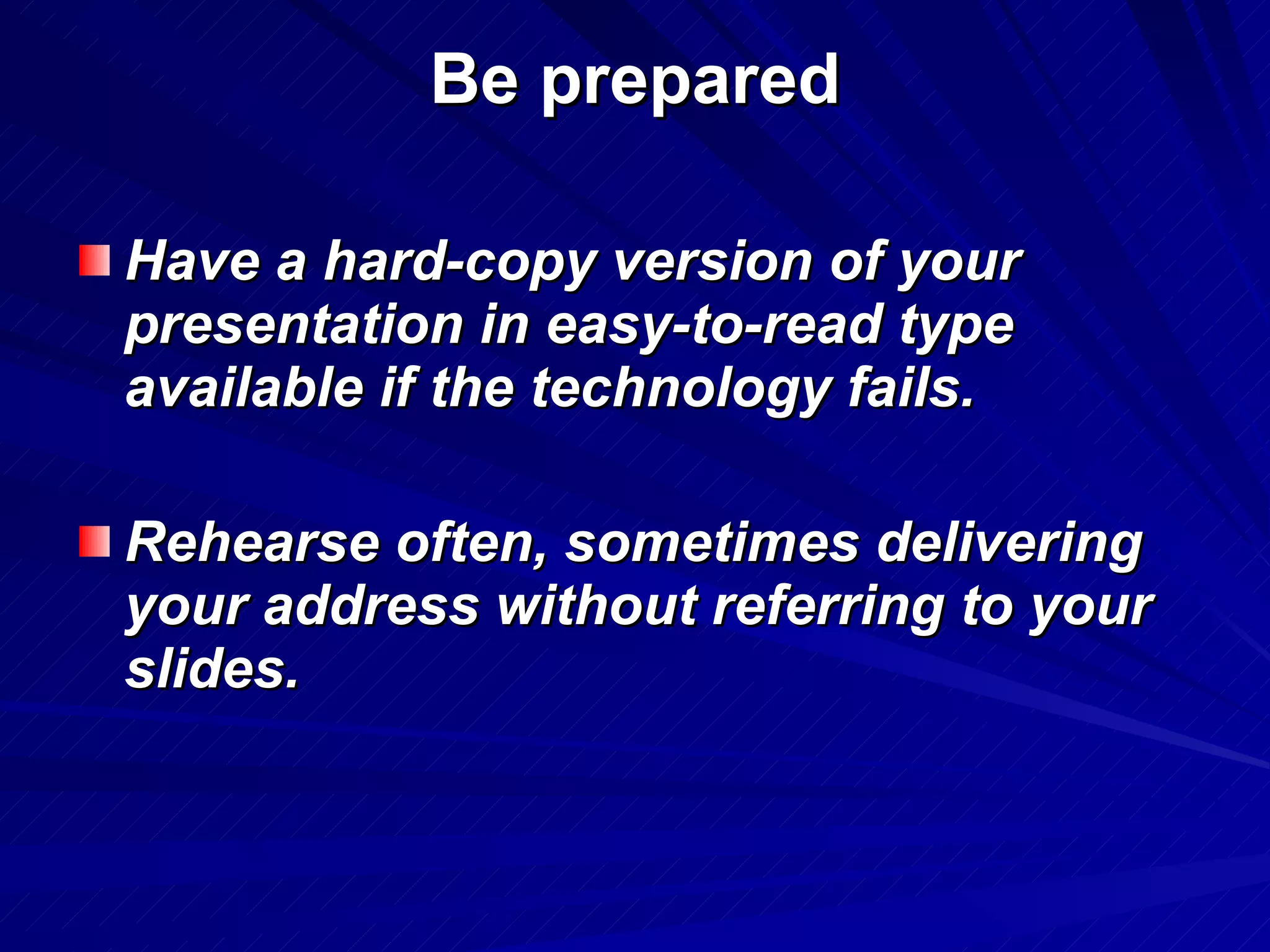 Be prepared

Have a hard-copy version of your presentation in easy-to-read type available if the technology fails.

Rehearse often, sometimes delivering your address without referring to your slides.